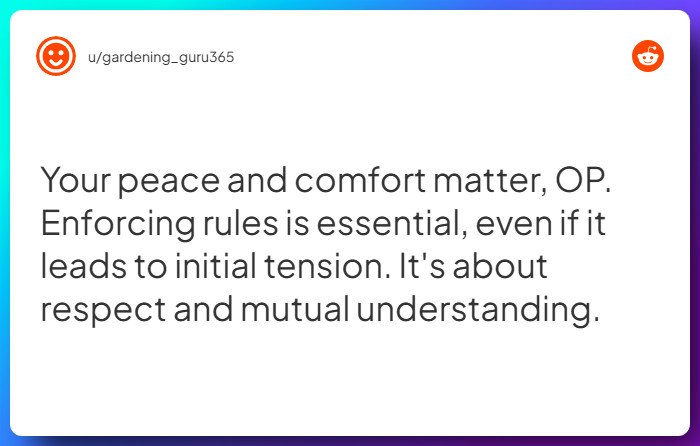 u/gardening_guru365

Your peace and comfort matter, OP. Enforcing rules is essential, even if it leads to initial tension. It's about respect and mutual understanding.